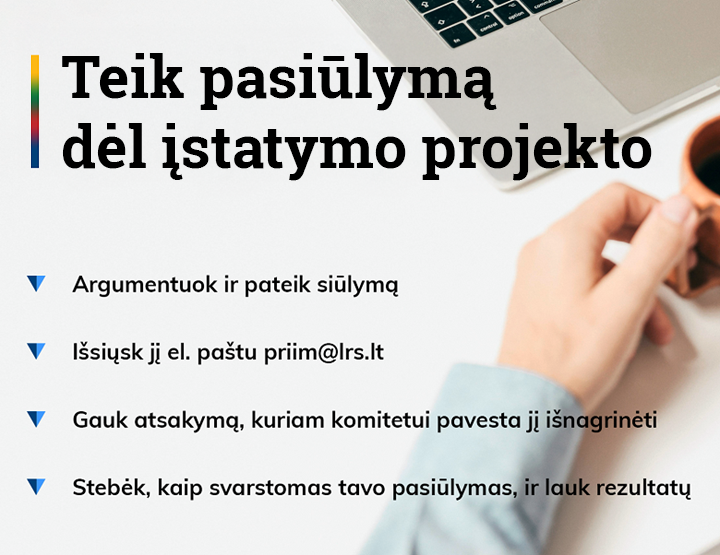 Teik pasiūlymą dėl įstatymo projekto

Argumentuok ir pateik siūlymą

Išsiųsk jį el. paštu priim@lrs.lt

Gauk atsakymą, kuriam komitetui pavesta jį išnagrinėti

Stebėk, kaip svarstomas tavo pasiūlymas, ir lauk rezultatų